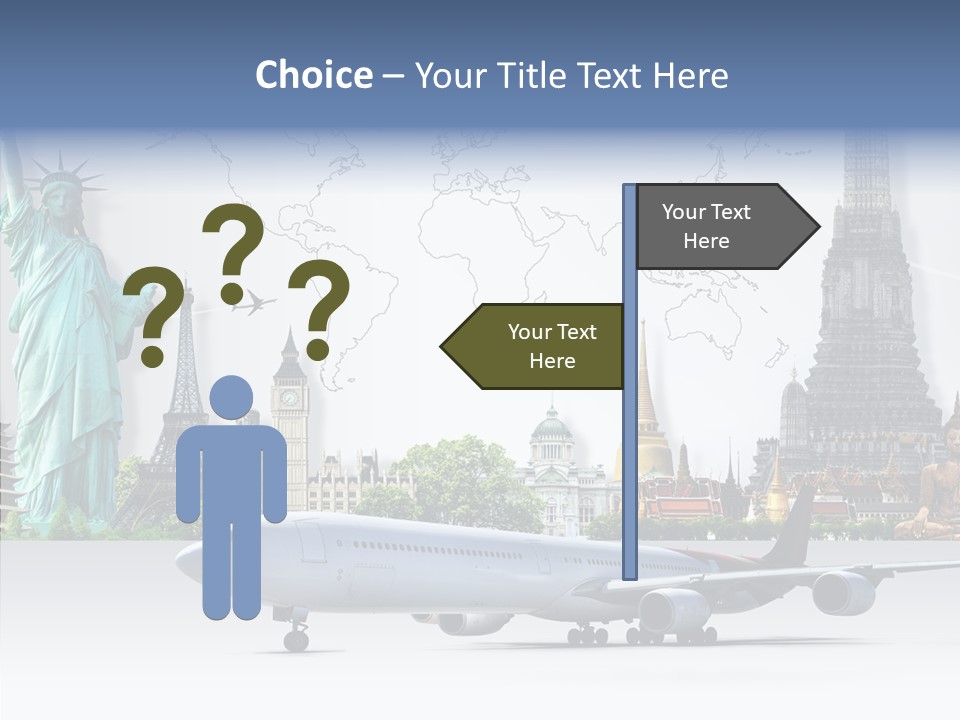 Choice – Your Title Text Here

? ? ?

Your Text Here

Your Text Here